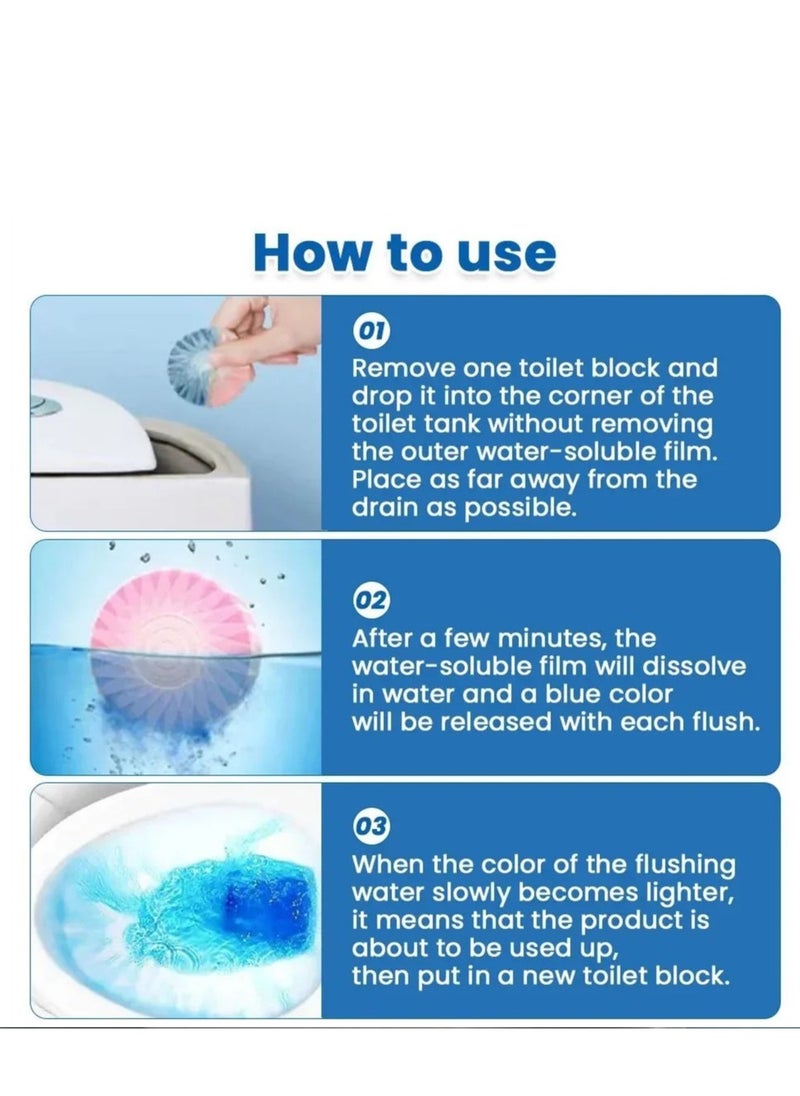 How to use

01
Remove one toilet block and drop it into the corner of the toilet tank without removing the outer water-soluble film. Place as far away from the drain as possible.

02
After a few minutes, the water-soluble film will dissolve in water and a blue color will be released with each flush.

03
When the color of the flushing water slowly becomes lighter, it means that the product is about to be used up, then put in a new toilet block.